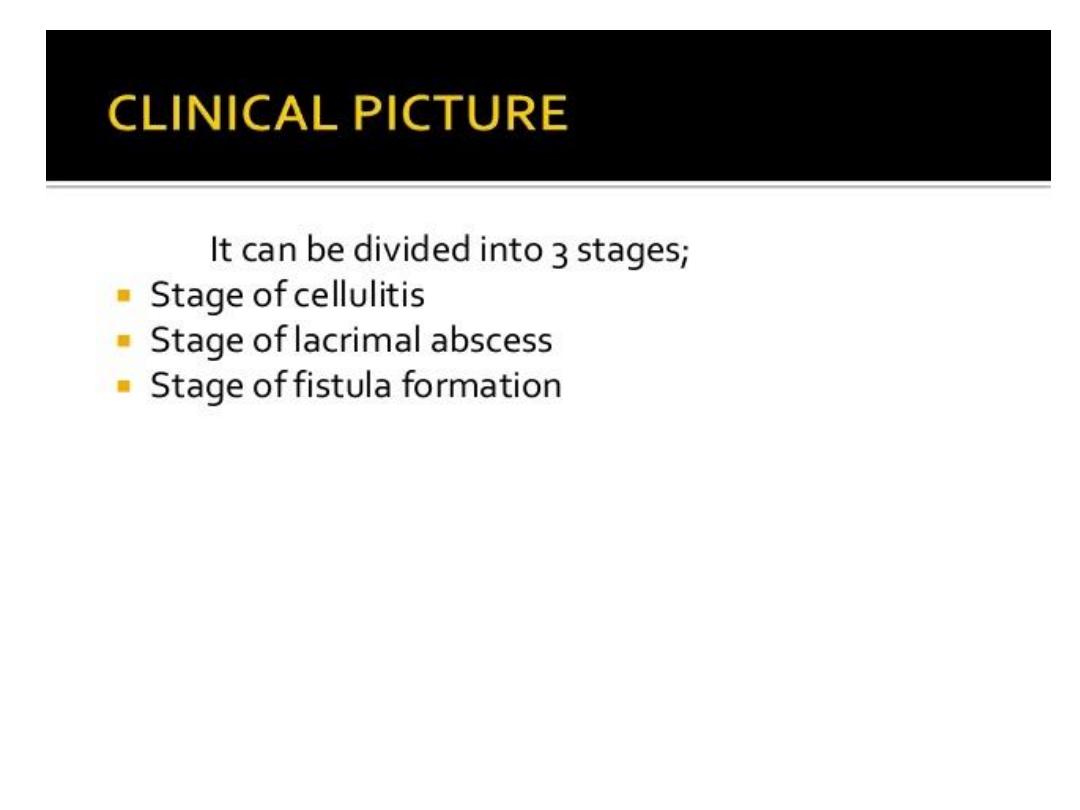 CLINICAL PICTURE

It can be divided into 3 stages;

- Stage of cellulitis
- Stage of lacrimal abscess
- Stage of fistula formation